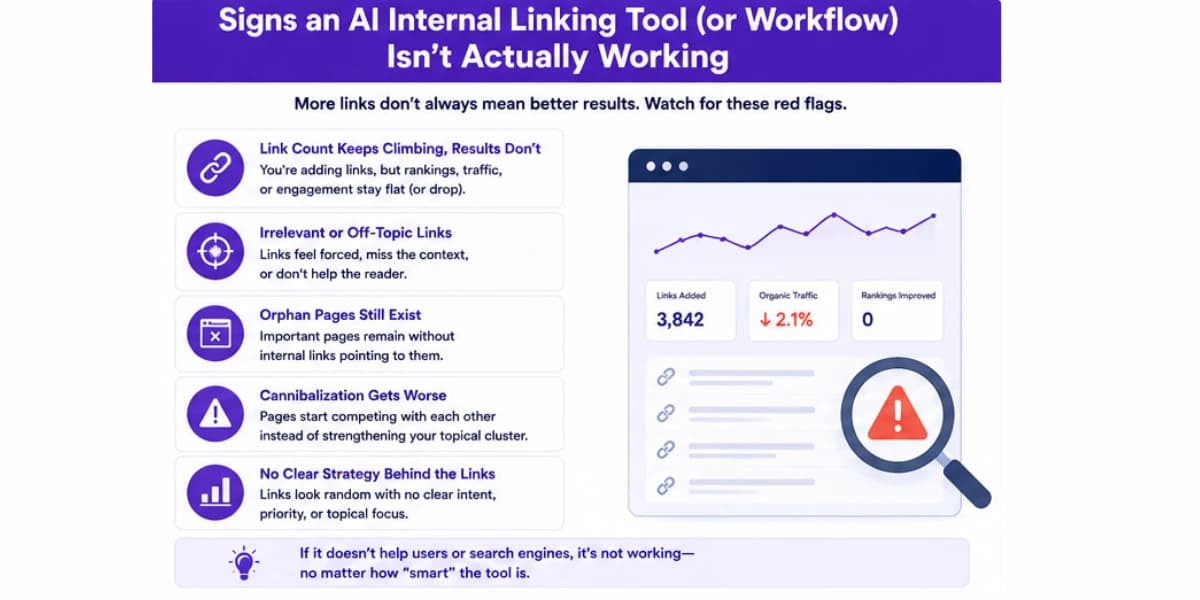 Signs an AI Internal Linking Tool (or Workflow) Isn't Actually Working

More links don't always mean better results. Watch for these red flags.

Link Count Keeps Climbing, Results Don't
You're adding links, but rankings, traffic, or engagement stay flat (or drop).

Irrelevant or Off-Topic Links
Links feel forced, miss the context, or don't help the reader.

Orphan Pages Still Exist
Important pages remain without internal links pointing to them.

Cannibalization Gets Worse
Pages start competing with each other instead of strengthening your topical cluster.

No Clear Strategy Behind the Links
Links look random with no clear intent, priority, or topical focus.

Links Added
3,842

Organic Traffic
↓ 2.1%

Rankings Improved
0

If it doesn't help users or search engines, it's not working— no matter how "smart" the tool is.